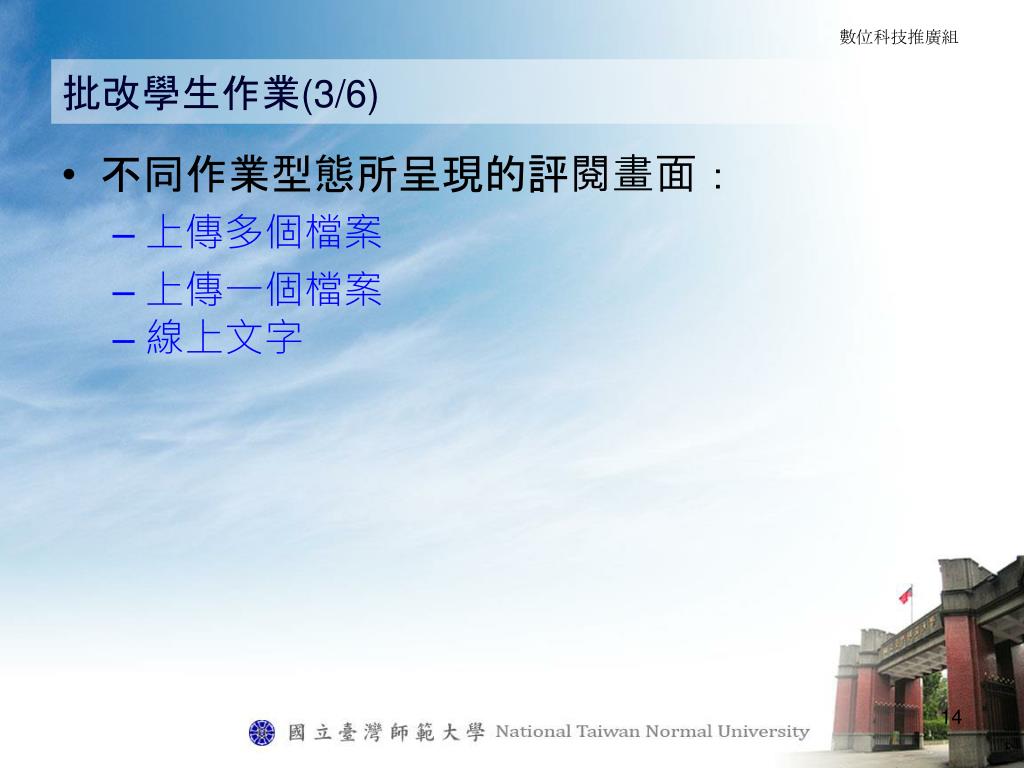 數位科技推廣組

批改學生作業(3/6)

• 不同作業型態所呈現的評閱畫面：
– 上傳多個檔案
– 上傳一個檔案
– 線上文字

國立臺灣師範大學 National Taiwan Normal University

14